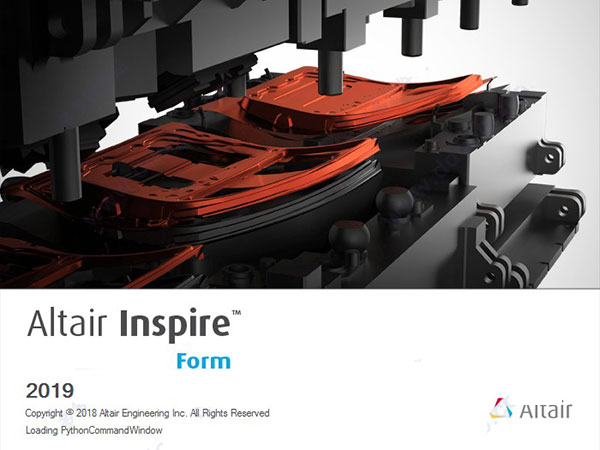 Altair Inspire™

Form

2019

Copyright © 2018 Altair Engineering Inc. All Rights Reserved

Loading PythonCommandWindow

Altair